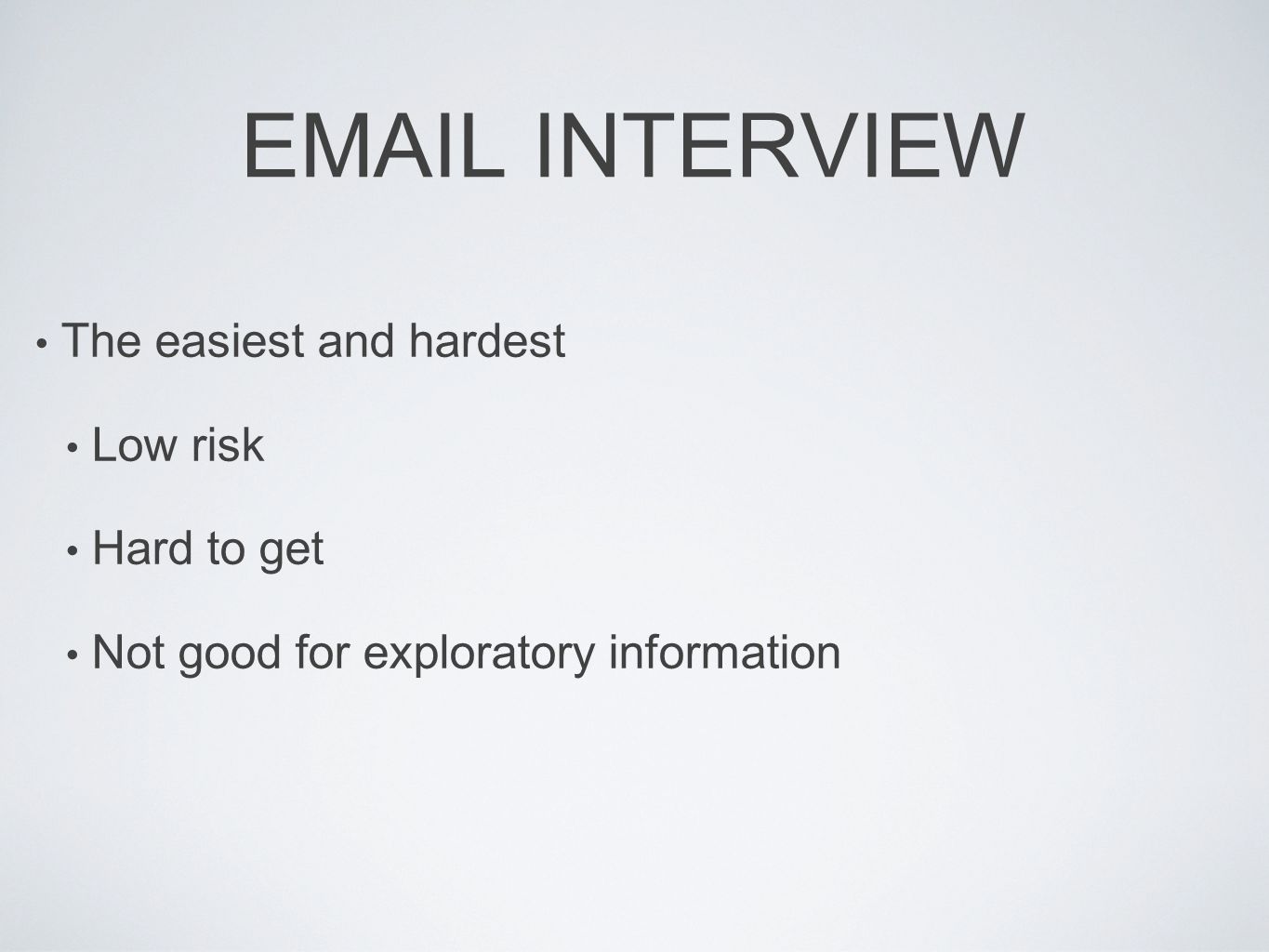 EMAIL INTERVIEW

• The easiest and hardest

• Low risk

• Hard to get

• Not good for exploratory information